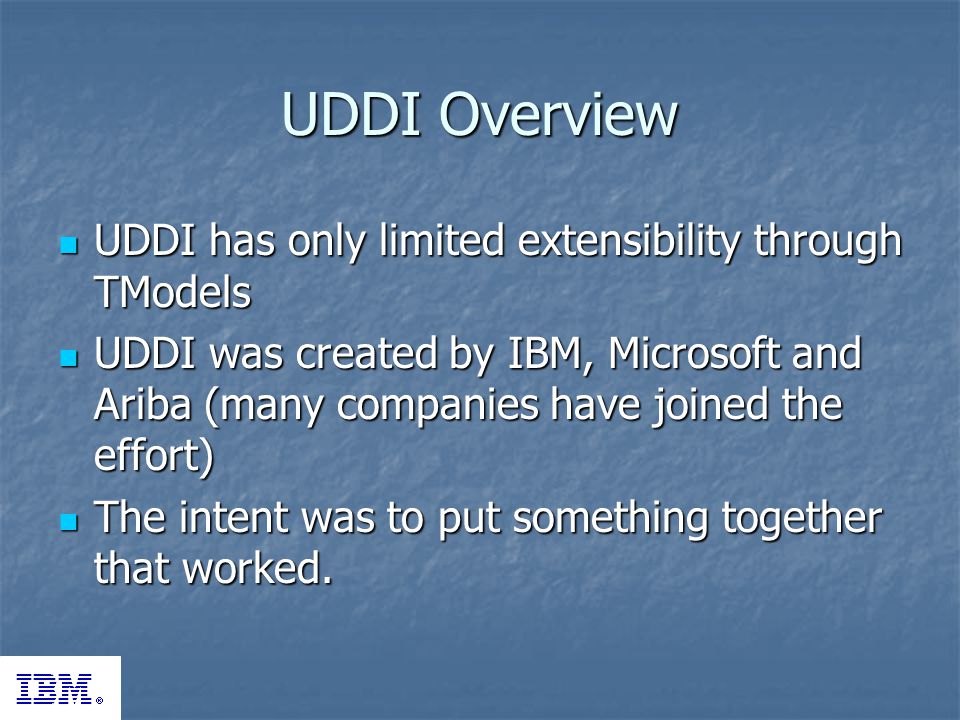 UDDI Overview

- UDDI has only limited extensibility through TModels
- UDDI was created by IBM, Microsoft and Ariba (many companies have joined the effort)
- The intent was to put something together that worked.

IBM®